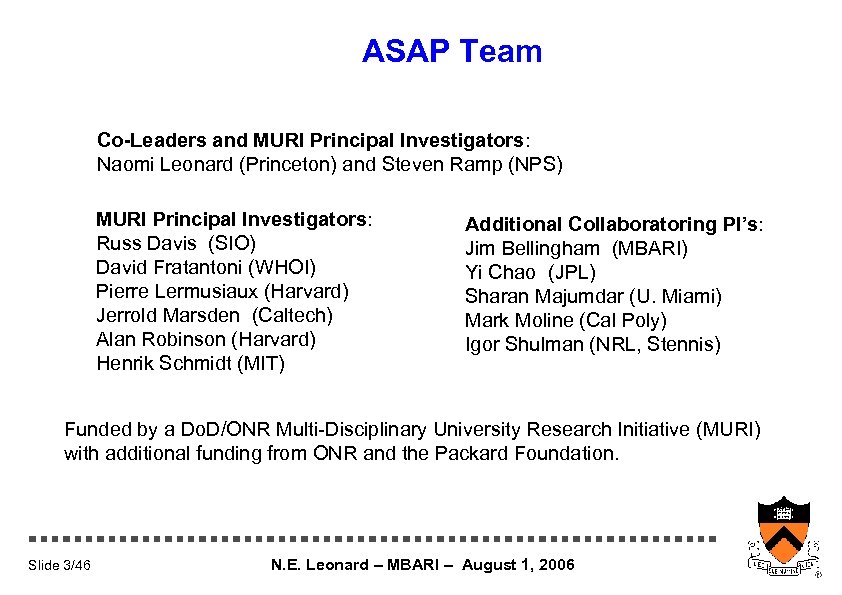 ASAP Team

Co-Leaders and MURI Principal Investigators:
Naomi Leonard (Princeton) and Steven Ramp (NPS)

MURI Principal Investigators:
Russ Davis (SIO)
David Fratantoni (WHOI)
Pierre Lermusiaux (Harvard)
Jerrold Marsden (Caltech)
Alan Robinson (Harvard)
Henrik Schmidt (MIT)

Additional Collaboratoring PI's:
Jim Bellingham (MBARI)
Yi Chao (JPL)
Sharan Majumdar (U. Miami)
Mark Moline (Cal Poly)
Igor Shulman (NRL, Stennis)

Funded by a DoD/ONR Multi-Disciplinary University Research Initiative (MURI) with additional funding from ONR and the Packard Foundation.

Slide 3/46

N.E. Leonard – MBARI – August 1, 2006